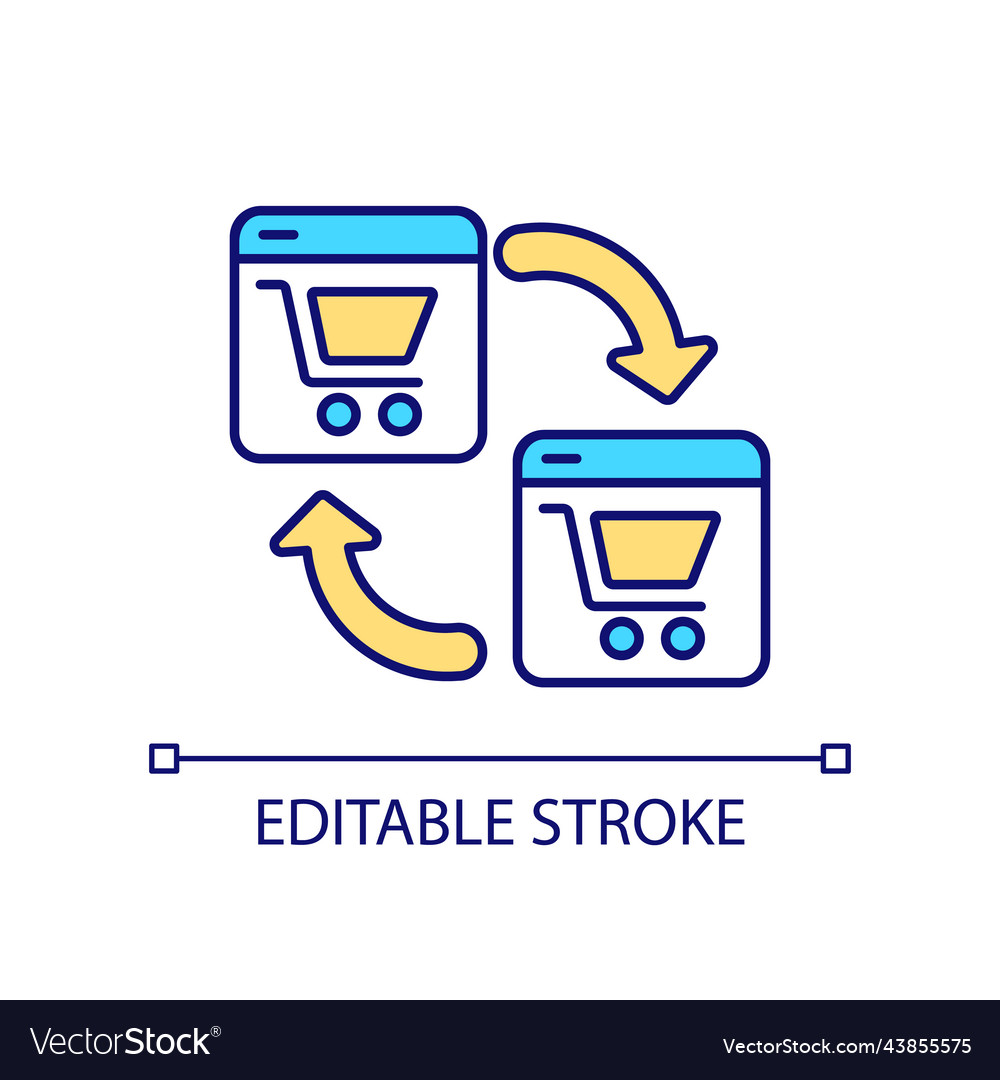 EDITABLE STROKE

VectorStock®

VectorStock.com/43855575